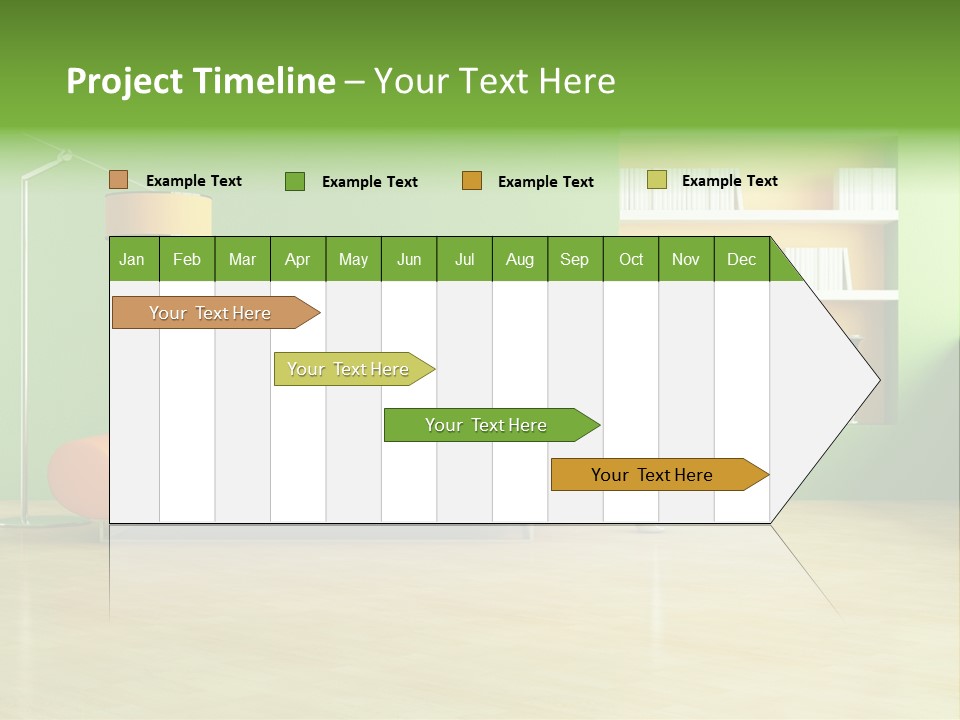 Project Timeline – Your Text Here

Example Text
Example Text
Example Text
Example Text

| Jan | Feb | Mar | Apr | May | Jun | Jul | Aug | Sep | Oct | Nov | Dec |
|---|---|---|---|---|---|---|---|---|---|---|---|

Your Text Here

Your Text Here

Your Text Here

Your Text Here